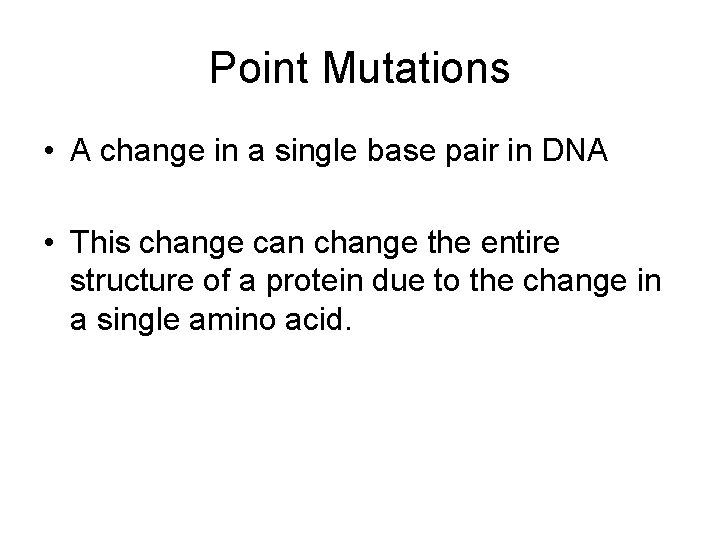 Point Mutations

• A change in a single base pair in DNA

• This change can change the entire structure of a protein due to the change in a single amino acid.